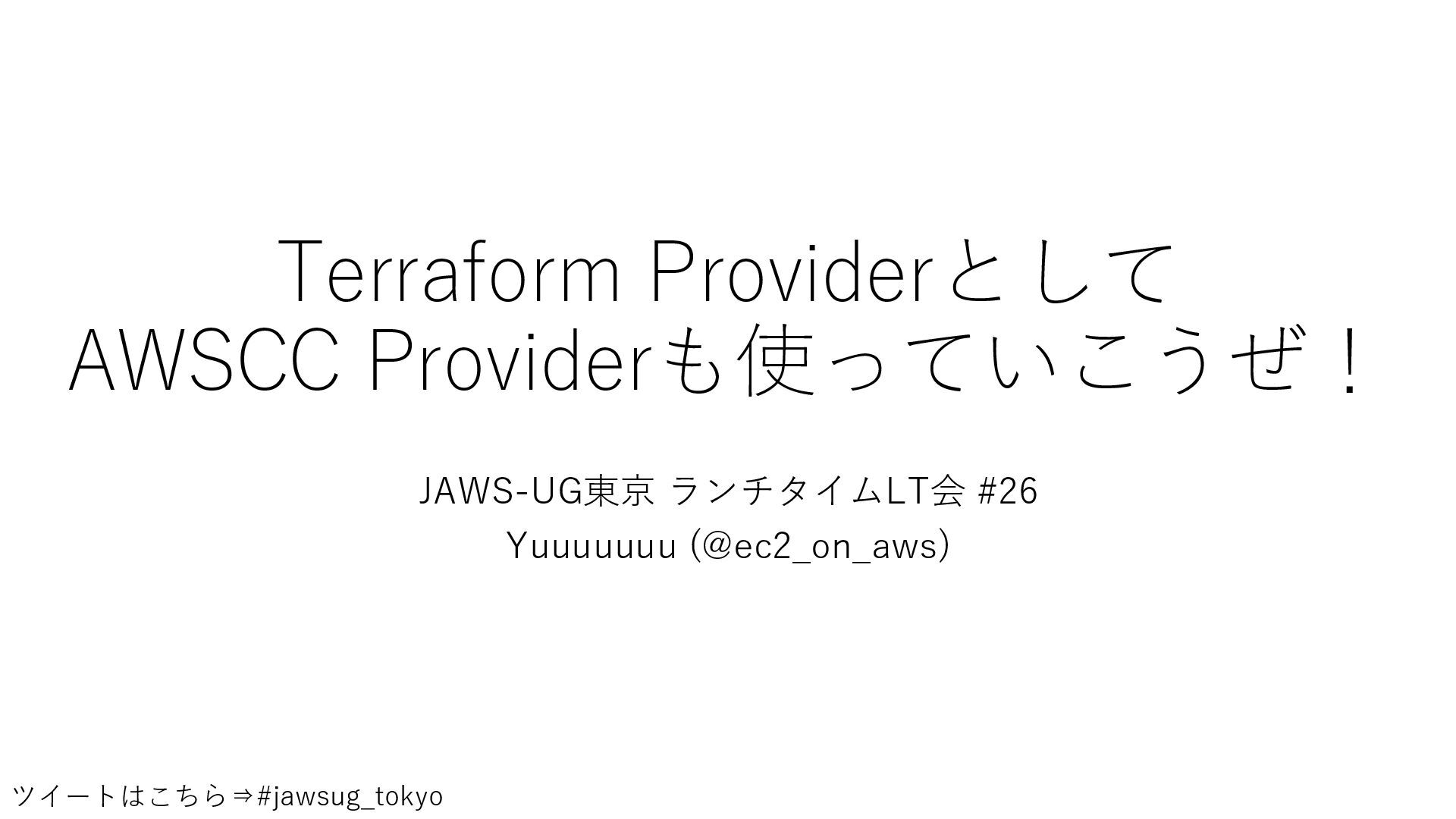 Terraform Providerとして
AWSCC Providerも使っていこうぜ！

JAWS-UG東京 ランチタイムLT会 #26

Yuuuuuuu (@ec2_on_aws)

ツイートはこちら⇒#jawsug_tokyo